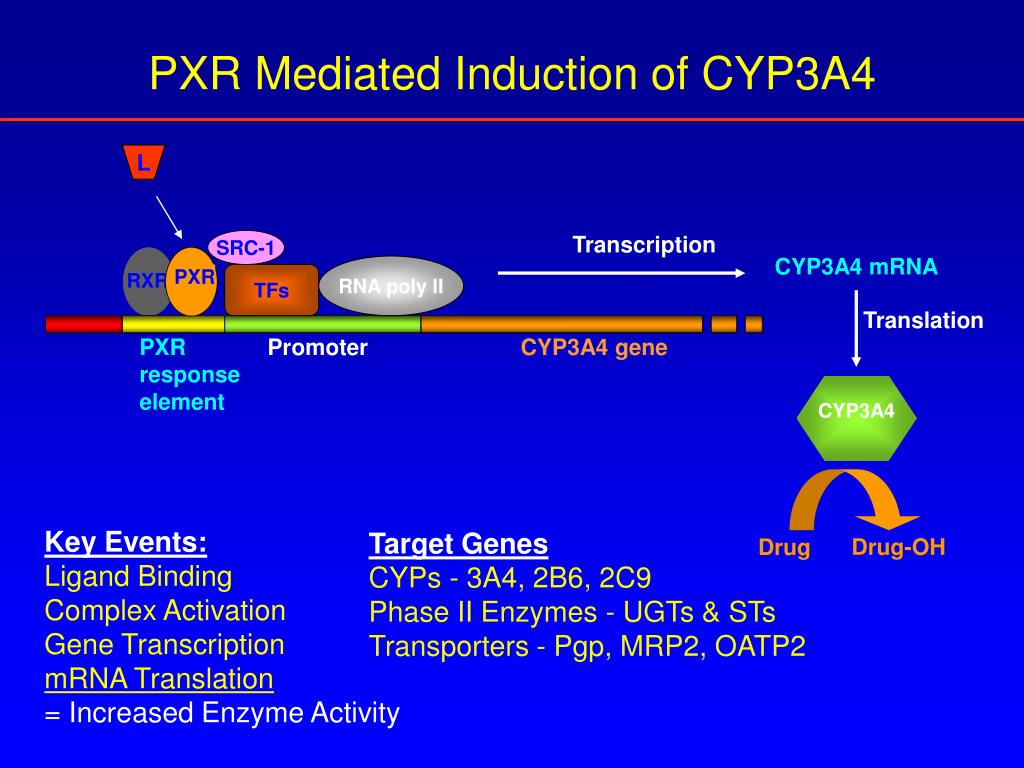 PXR Mediated Induction of CYP3A4

L

SRC-1

RXR PXR TFs RNA poly II

Transcription

CYP3A4 mRNA

Translation

PXR response element

Promoter

CYP3A4 gene

CYP3A4

Drug Drug-OH

Key Events:
Ligand Binding
Complex Activation
Gene Transcription
mRNA Translation
= Increased Enzyme Activity

Target Genes
CYPs - 3A4, 2B6, 2C9
Phase II Enzymes - UGTs & STs
Transporters - Pgp, MRP2, OATP2